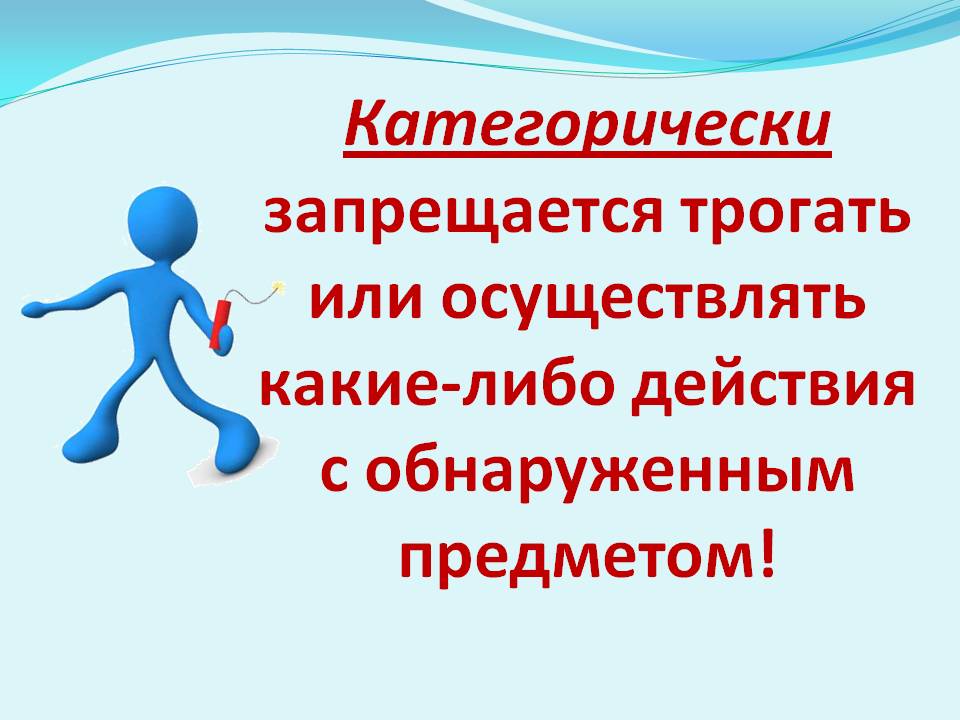 Категорически запрещается трогать или осуществлять какие-либо действия с обнаруженным предметом!